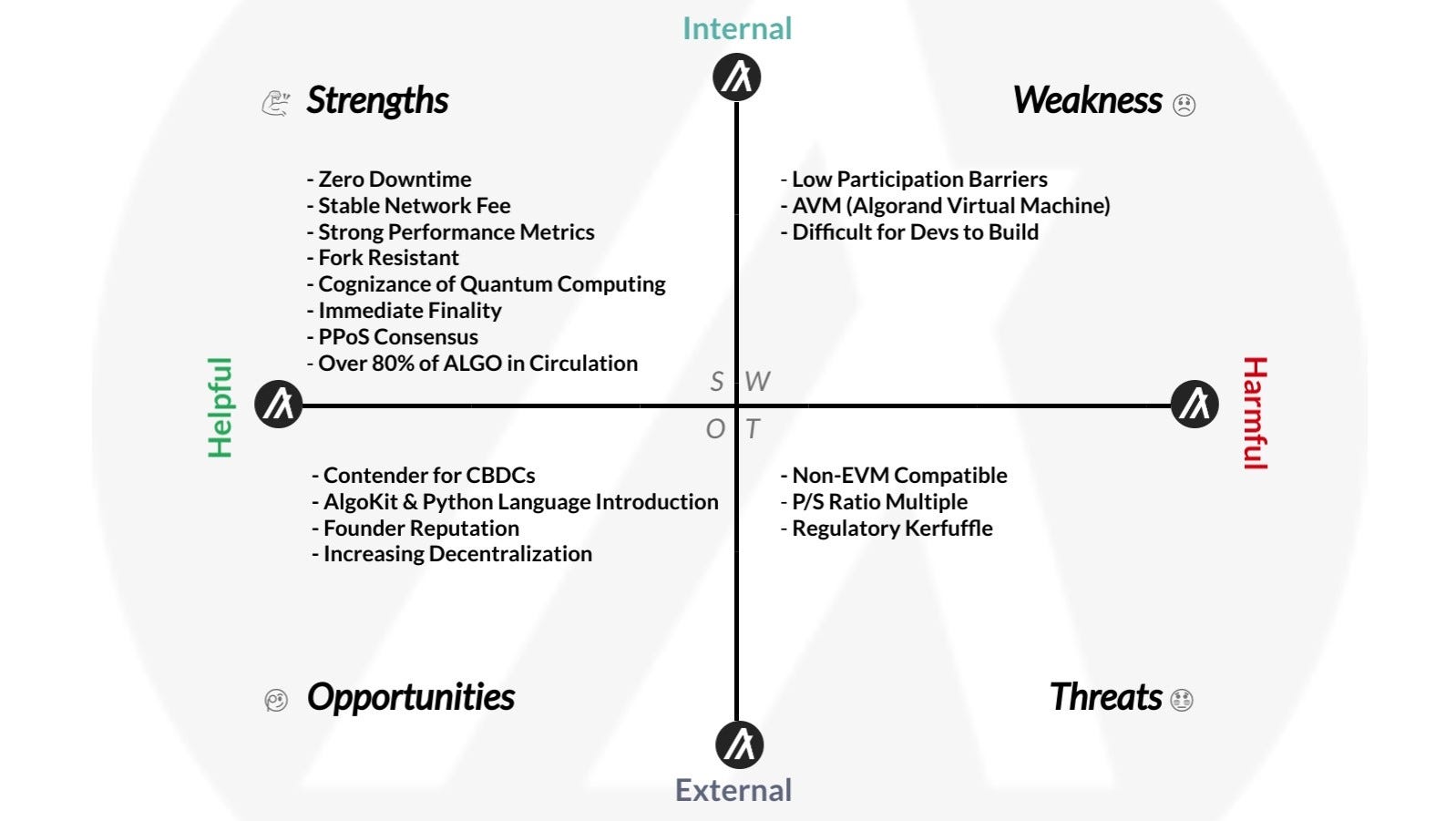 Internal

Strengths

Weakness

- Zero Downtime
- Stable Network Fee
- Strong Performance Metrics
- Fork Resistant
- Cognizance of Quantum Computing
- Immediate Finality
- PPoS Consensus
- Over 80% of ALGO in Circulation

- Low Participation Barriers
- AVM (Algorand Virtual Machine)
- Difficult for Devs to Build

Helpful

S W
O T

Harmful

- Contender for CBDCs
- AlgoKit & Python Language Introduction
- Founder Reputation
- Increasing Decentralization

- Non-EVM Compatible
- P/S Ratio Multiple
- Regulatory Kerfuffle

Opportunities

Threats

External